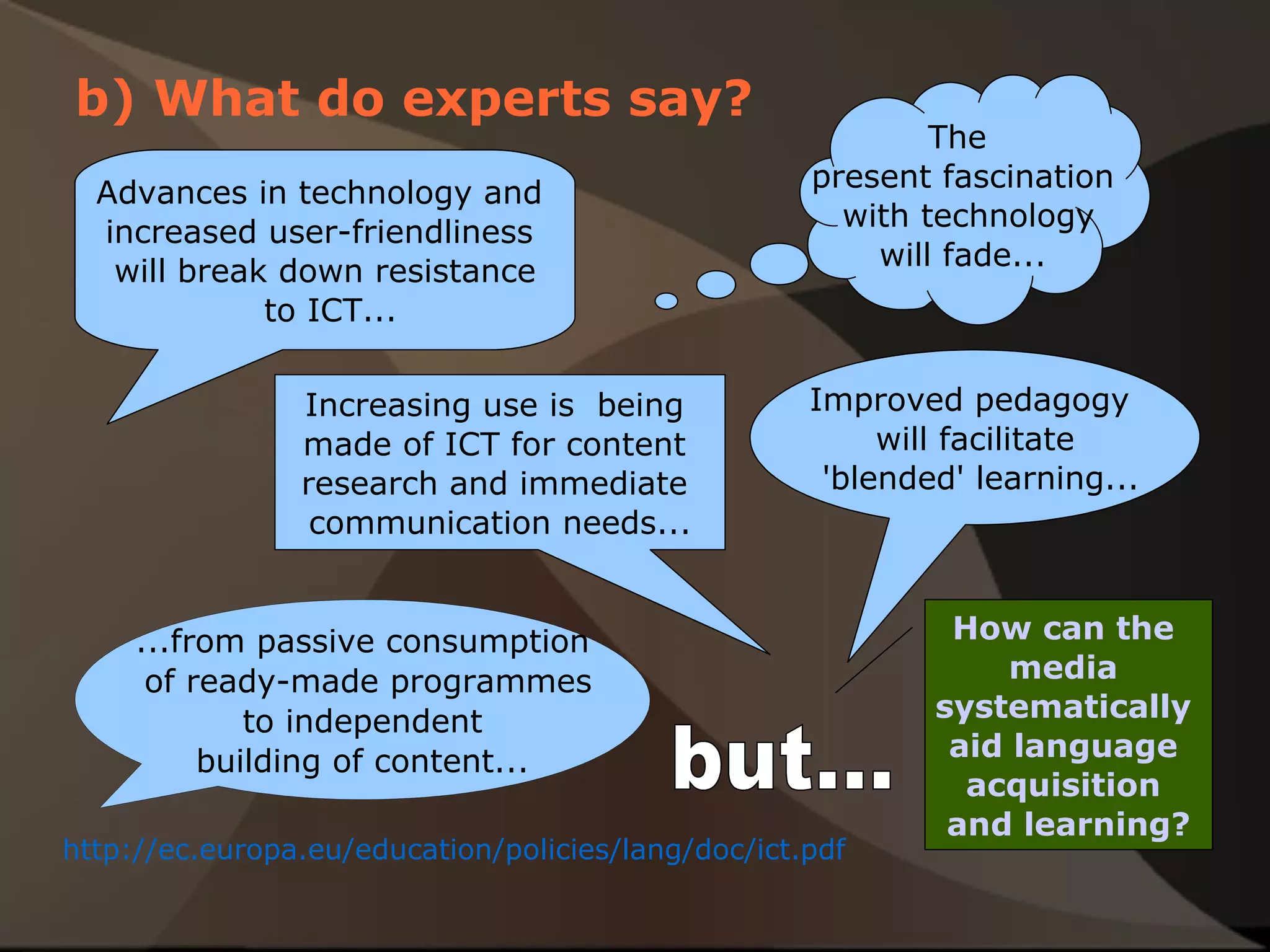 b) What do experts say?

Advances in technology and increased user-friendliness will break down resistance to ICT...

The present fascination with technology will fade...

Increasing use is being made of ICT for content research and immediate communication needs...

Improved pedagogy will facilitate 'blended' learning...

...from passive consumption of ready-made programmes to independent building of content...

but...

How can the media systematically aid language acquisition and learning?

http://ec.europa.eu/education/policies/lang/doc/ict.pdf